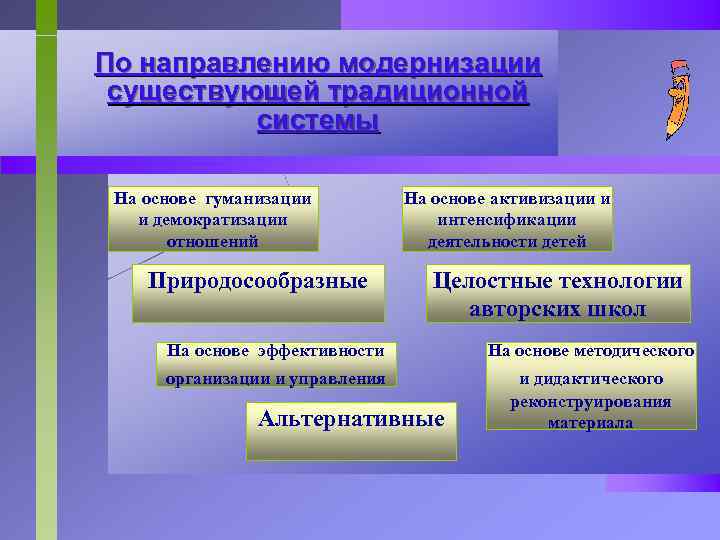 По направлению модернизации существующей традиционной системы

На основе гуманизации и демократизации отношений

На основе активизации и интенсификации деятельности детей

Природосообразные

Целостные технологии авторских школ

На основе эффективности организации и управления

На основе методического и дидактического реконструирования материала

Альтернативные